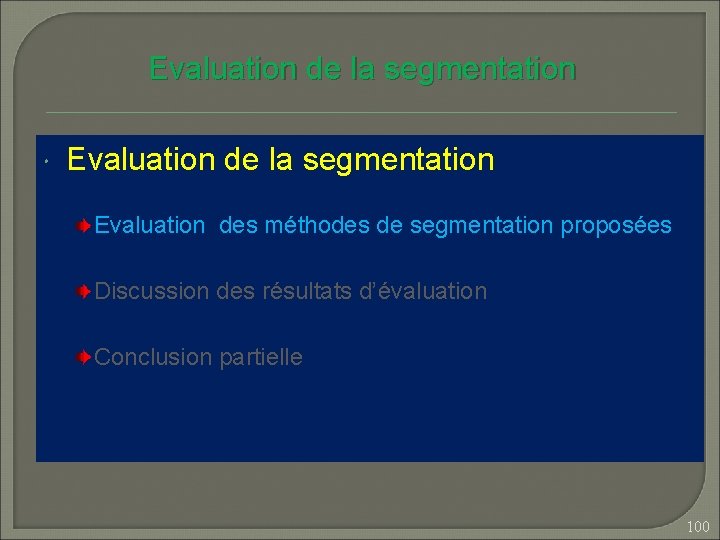 Evaluation de la segmentation

Evaluation de la segmentation

Evaluation  des méthodes de segmentation proposées

Discussion des résultats d'évaluation

Conclusion partielle

100